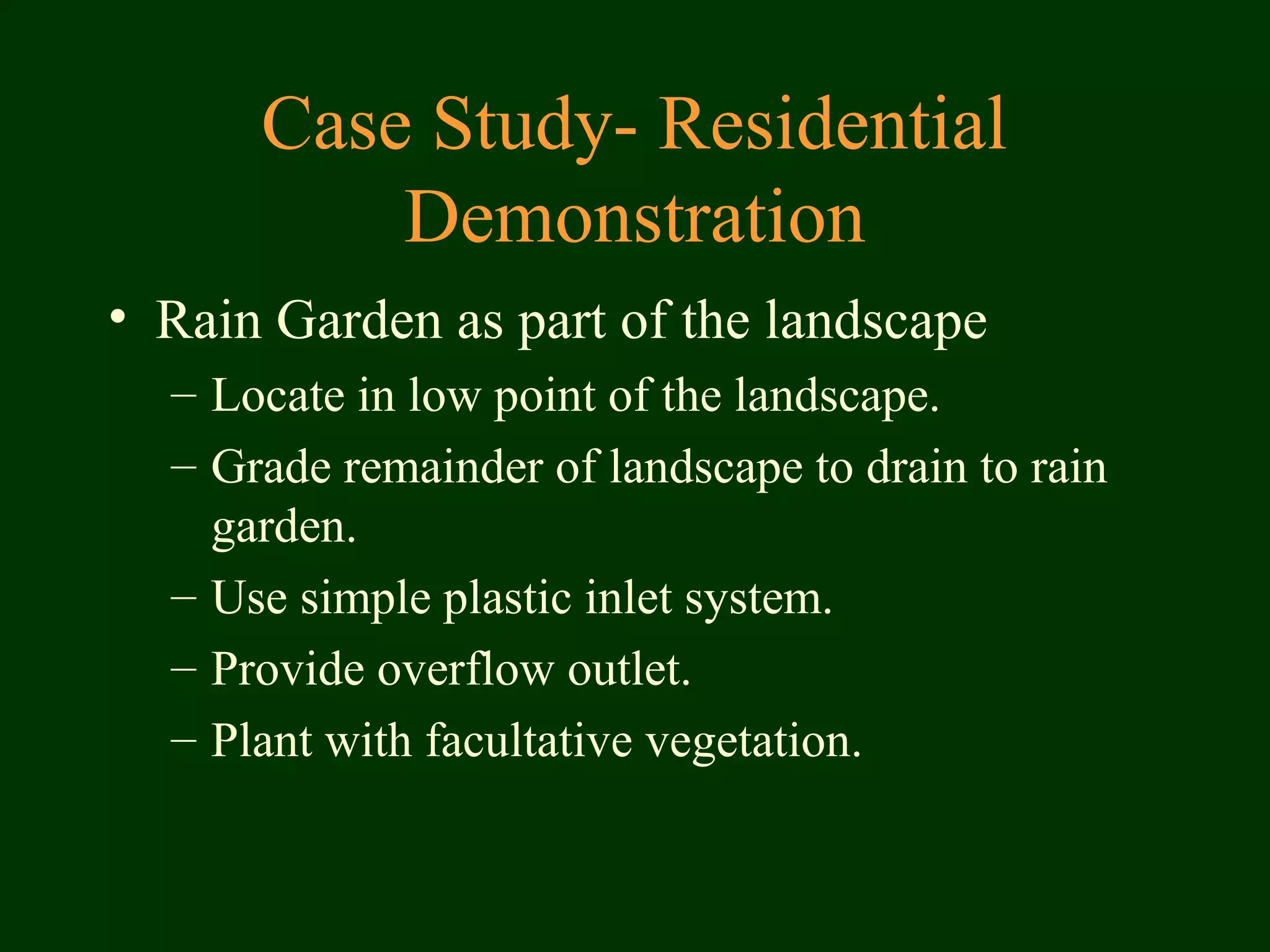 Case Study- Residential Demonstration

• Rain Garden as part of the landscape
– Locate in low point of the landscape.
– Grade remainder of landscape to drain to rain garden.
– Use simple plastic inlet system.
– Provide overflow outlet.
– Plant with facultative vegetation.